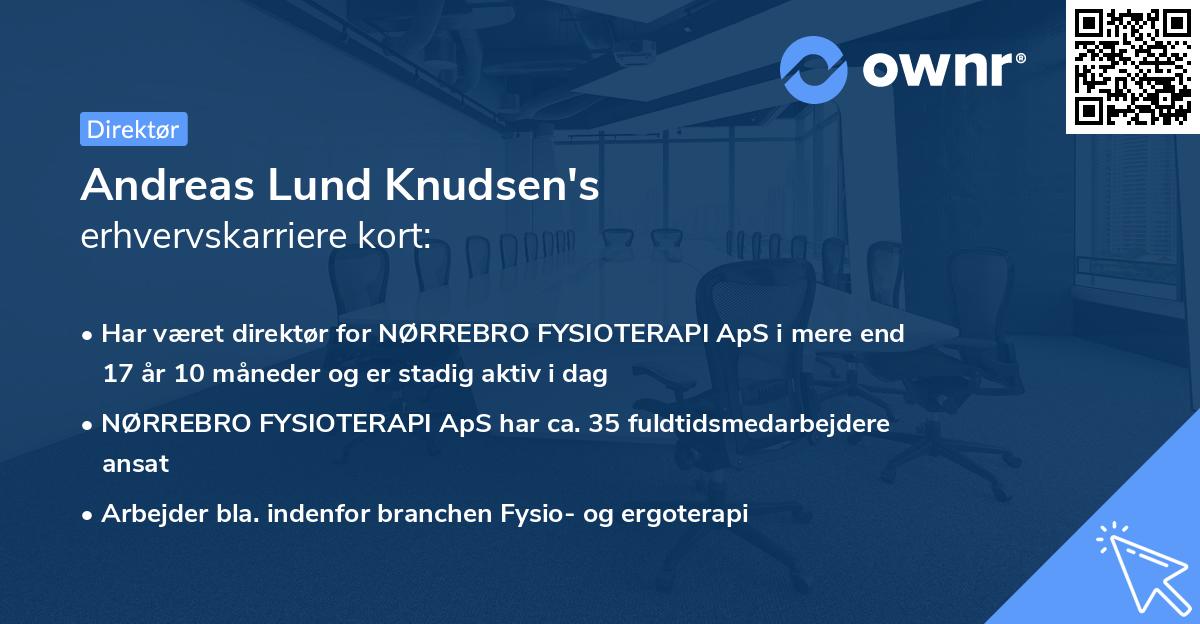 ownr®

Direktør

Andreas Lund Knudsen's
erhvervskarriere kort:

• Har været direktør for NØRREBRO FYSIOTERAPI ApS i mere end 17 år 10 måneder og er stadig aktiv i dag

• NØRREBRO FYSIOTERAPI ApS har ca. 35 fuldtidsmedarbejdere ansat

• Arbejder bla. indenfor branchen Fysio- og ergoterapi